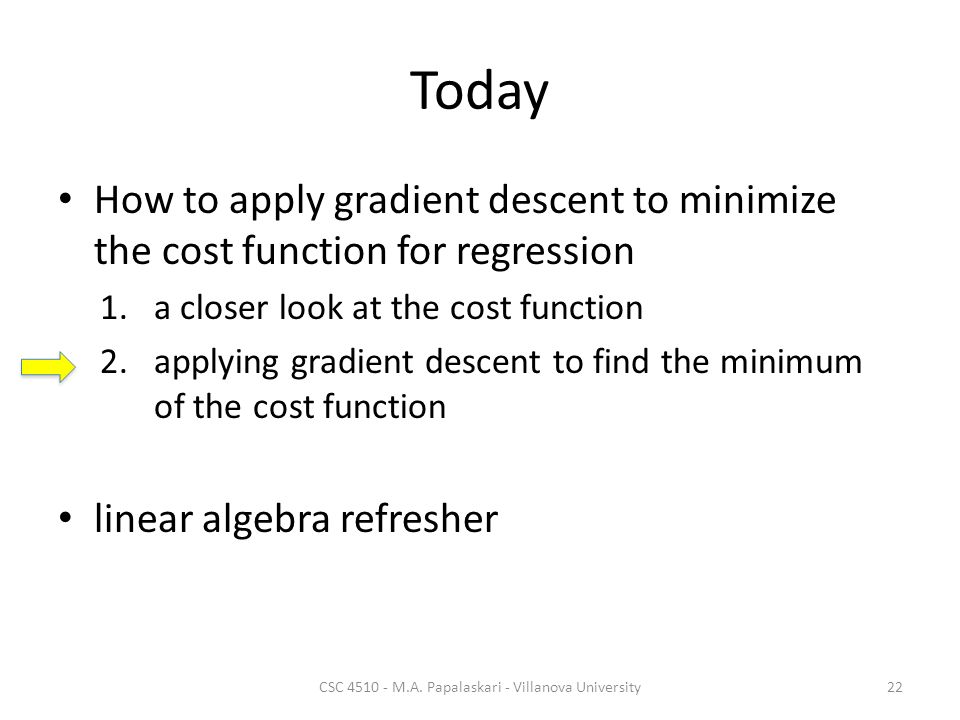 Today

• How to apply gradient descent to minimize the cost function for regression

1. a closer look at the cost function
2. applying gradient descent to find the minimum of the cost function

• linear algebra refresher

CSC 4510 - M.A. Papalaskari - Villanova University

22